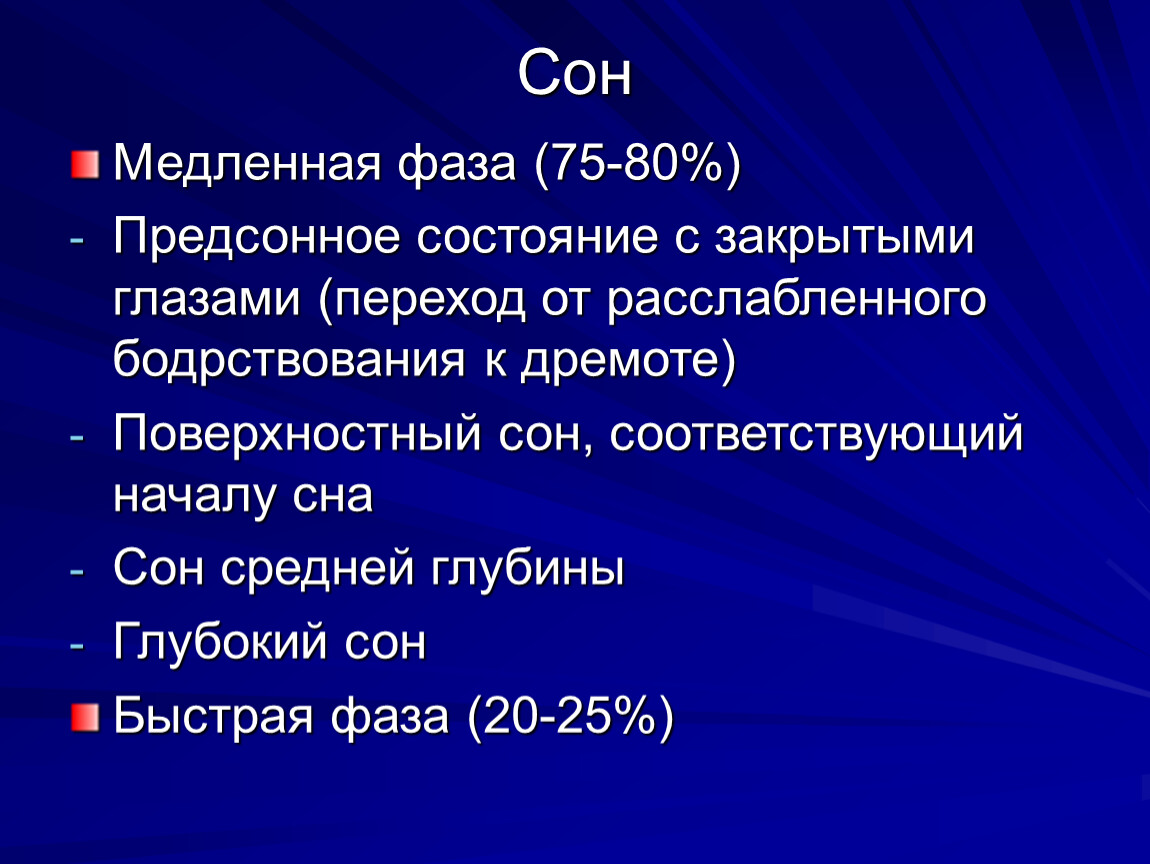 Сон

Медленная фаза (75-80%)

- Предсонное состояние с закрытыми глазами (переход от расслабленного бодрствования к дремоте)
- Поверхностный сон, соответствующий началу сна
- Сон средней глубины
- Глубокий сон

Быстрая фаза (20-25%)